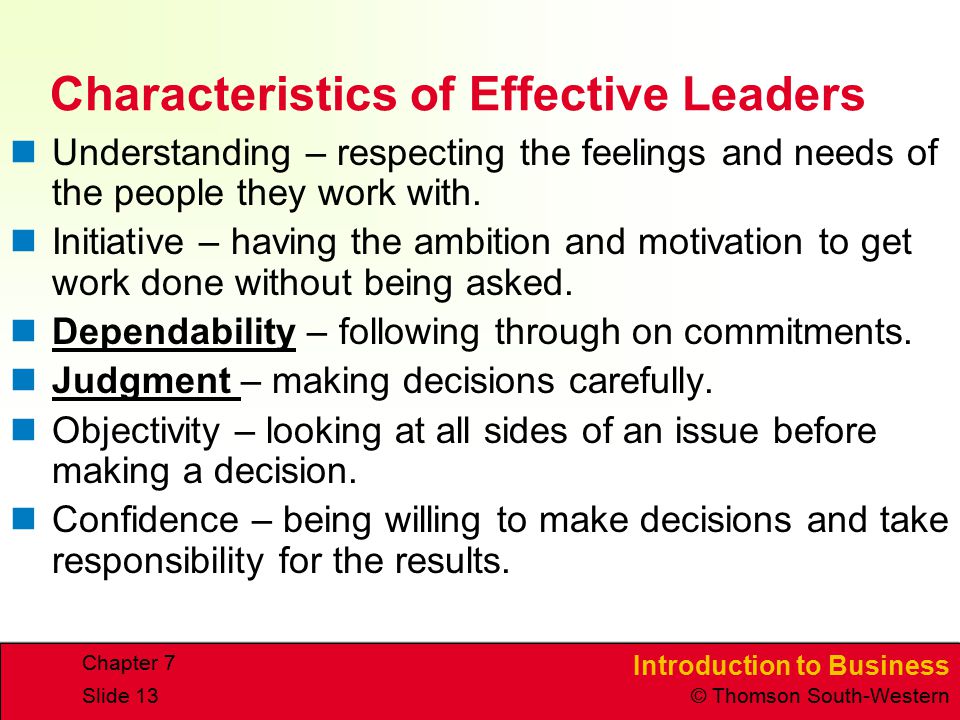 Characteristics of Effective Leaders

Understanding – respecting the feelings and needs of the people they work with.

Initiative – having the ambition and motivation to get work done without being asked.

Dependability – following through on commitments.

Judgment – making decisions carefully.

Objectivity – looking at all sides of an issue before making a decision.

Confidence – being willing to make decisions and take responsibility for the results.

Chapter 7
Slide 13

Introduction to Business
© Thomson South-Western